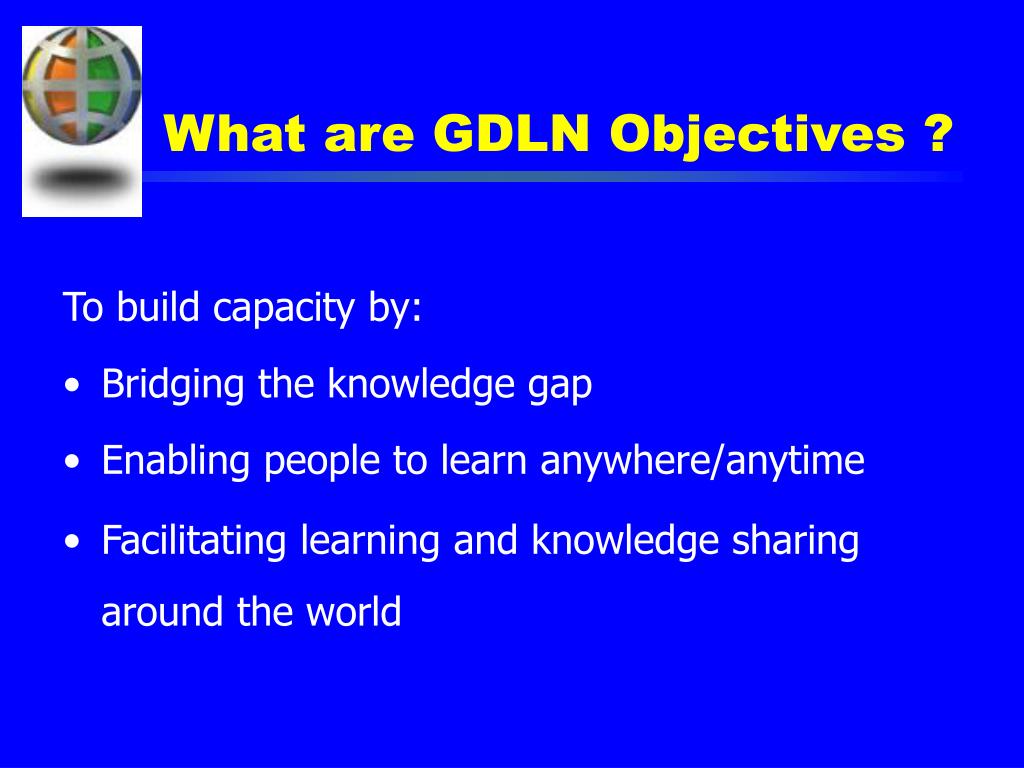 What are GDLN Objectives ?

To build capacity by:

• Bridging the knowledge gap
• Enabling people to learn anywhere/anytime
• Facilitating learning and knowledge sharing around the world